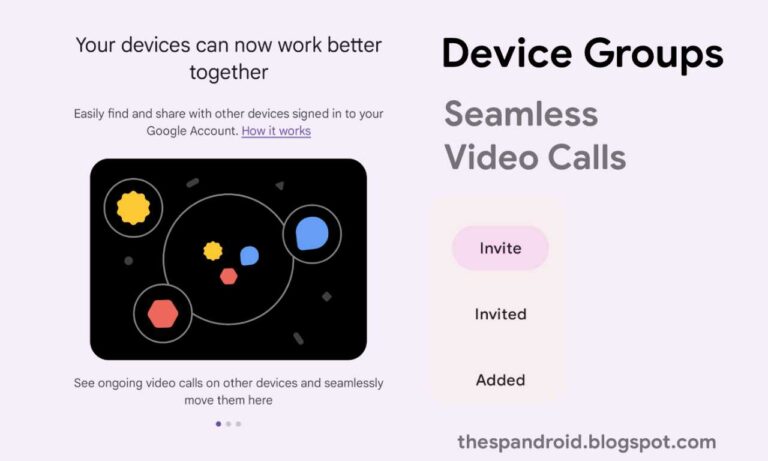 Your devices can now work better together

Easily find and share with other devices signed in to your Google Account. How it works

See ongoing video calls on other devices and seamlessly move them here

Device Groups

Seamless Video Calls

Invite

Invited

Added

thespandroid.blogspot.com